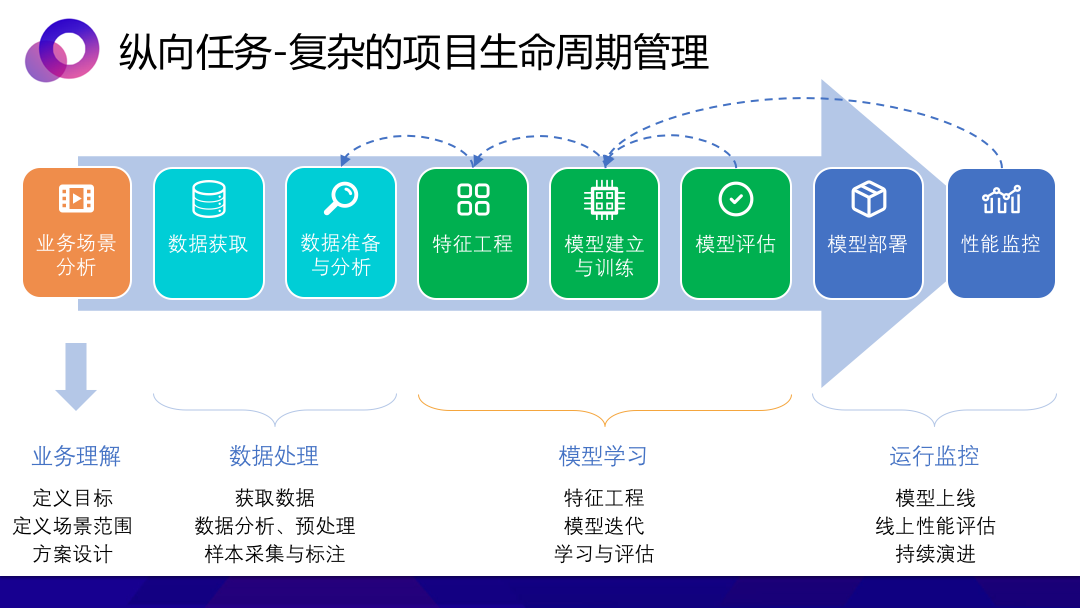 纵向任务-复杂的项目生命周期管理

业务场景分析

数据获取

数据准备与分析

特征工程

模型建立与训练

模型评估

模型部署

性能监控

业务理解

定义目标
定义场景范围
方案设计

数据处理

获取数据
数据分析、预处理
样本采集与标注

模型学习

特征工程
模型迭代
学习与评估

运行监控

模型上线
线上性能评估
持续演进